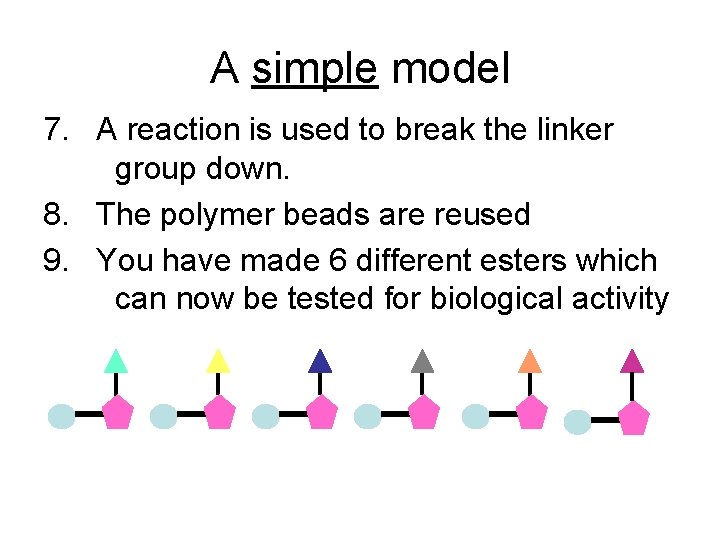 A simple model

7. A reaction is used to break the linker group down.
8. The polymer beads are reused
9. You have made 6 different esters which can now be tested for biological activity